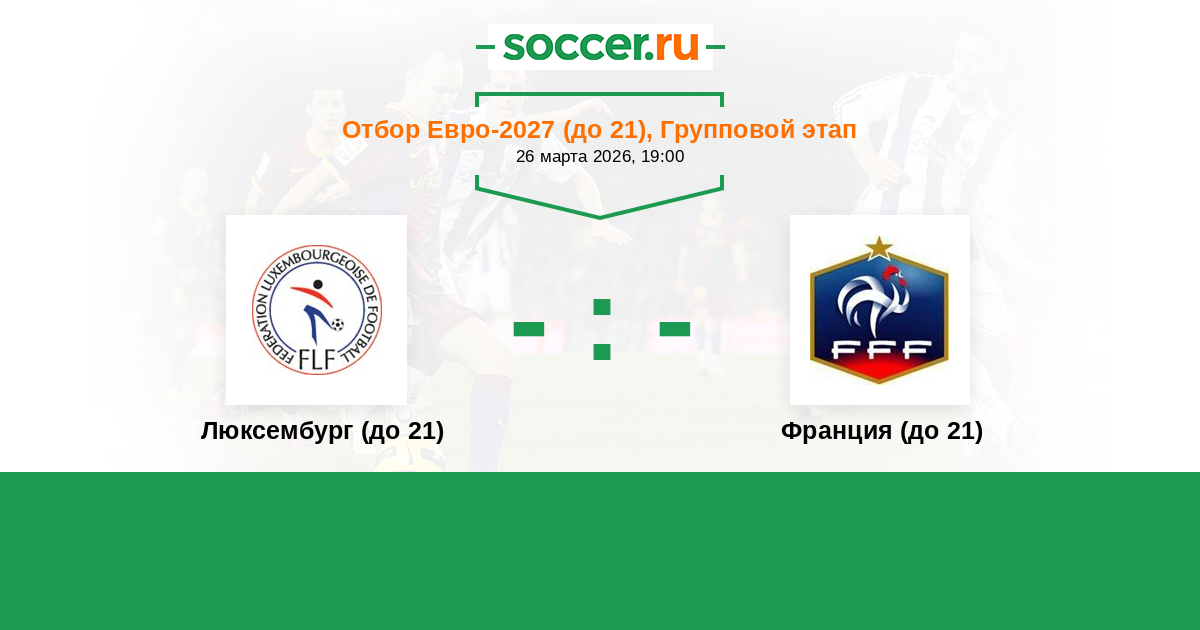 soccer.ru

Отбор Евро-2027 (до 21), Групповой этап
26 марта 2026, 19:00

FEDERATION LUXEMBOURGEOISE DE FOOTBALL
FLF

- : -

FFF

Люксембург (до 21)

Франция (до 21)